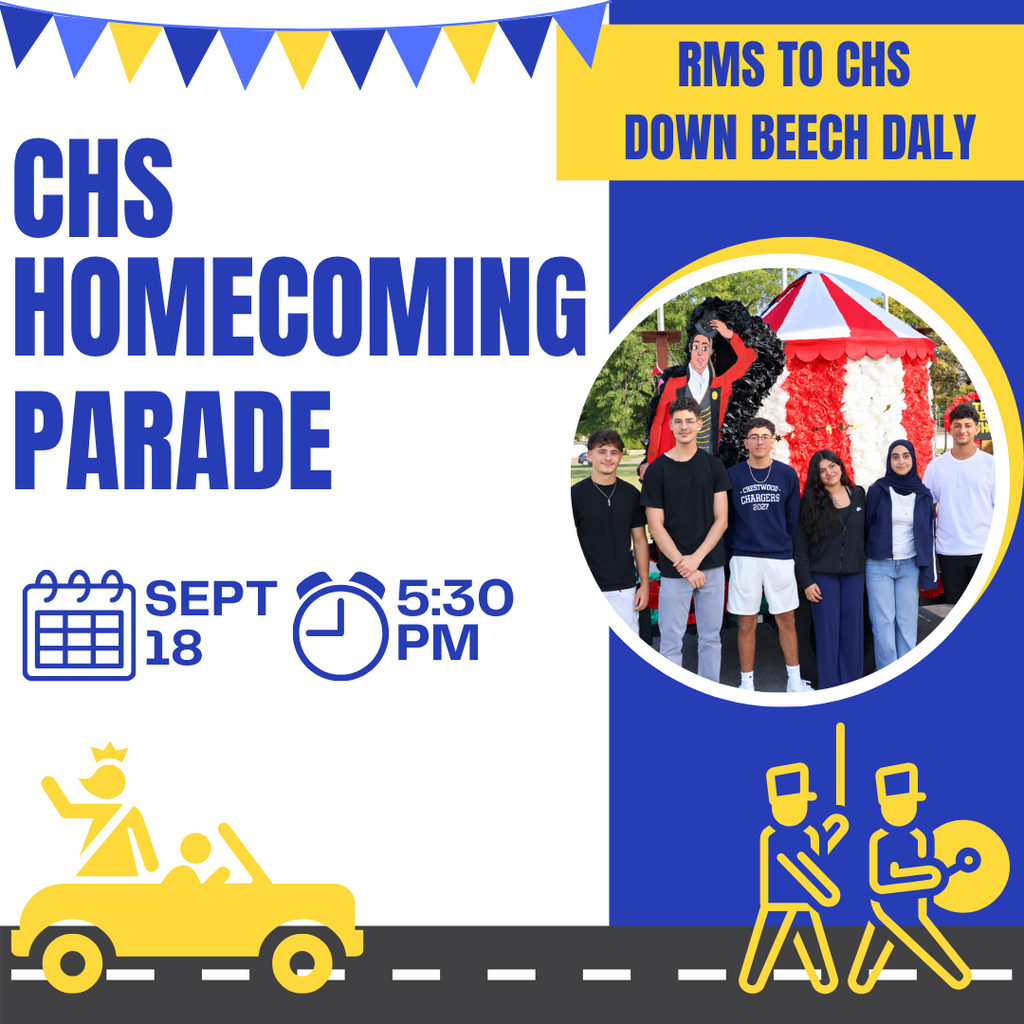 RMS TO CHS
DOWN BEECH DALY

CHS HOMECOMING PARADE

SEPT 18

5:30 PM

CRESTWOOD CHARGERS 2027